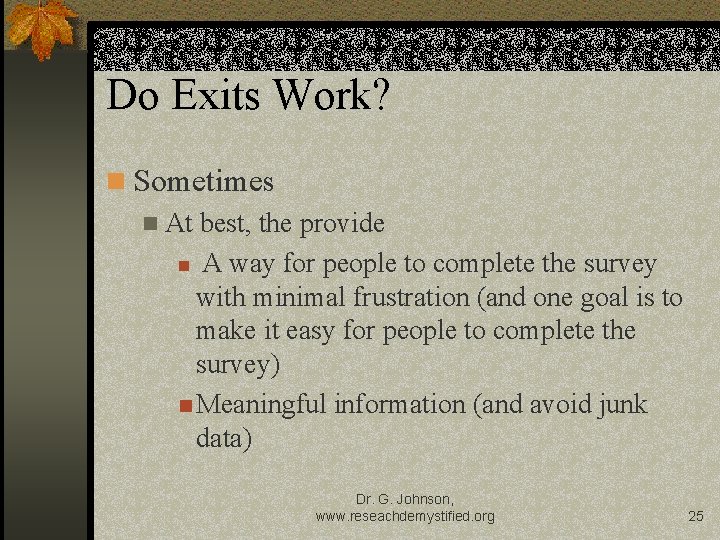 Do Exits Work?

Sometimes

At best, the provide

A way for people to complete the survey with minimal frustration (and one goal is to make it easy for people to complete the survey)

Meaningful information (and avoid junk data)

Dr. G. Johnson, www.reseachdemystified.org

25